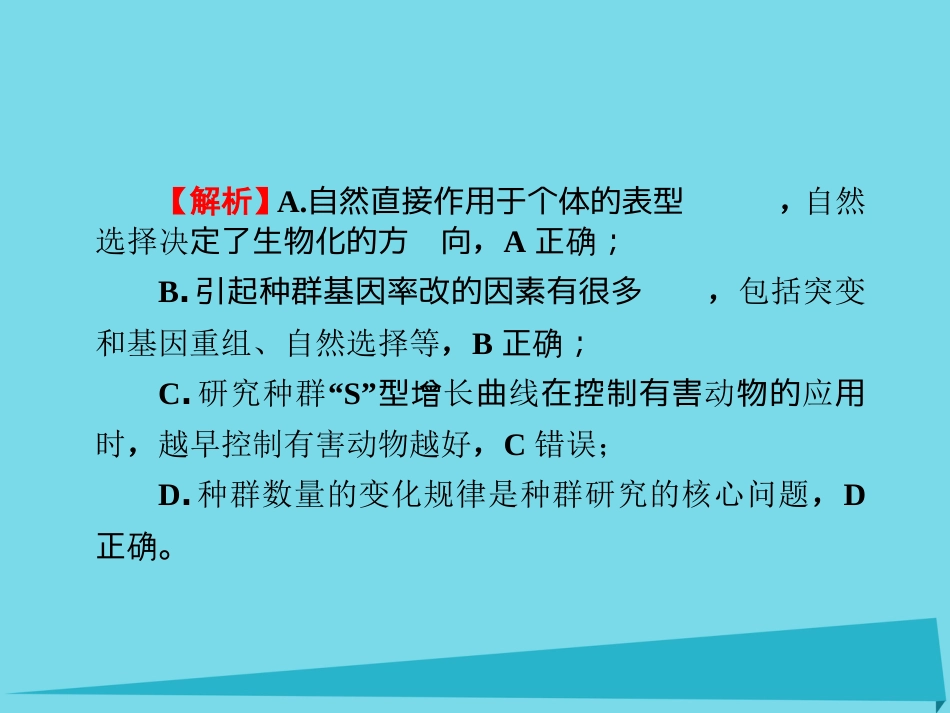 【解析】A.自然直接作用于个体的表型，自然选择决定了生物化的方向，A 正确；

B.引起种群基因率改的因素有很多，包括突变和基因重组、自然选择等，B 正确；

C.研究种群“S”型增长曲线在控制有害动物的应用时，越早控制有害动物越好，C 错误；

D.种群数量的变化规律是种群研究的核心问题，D 正确。